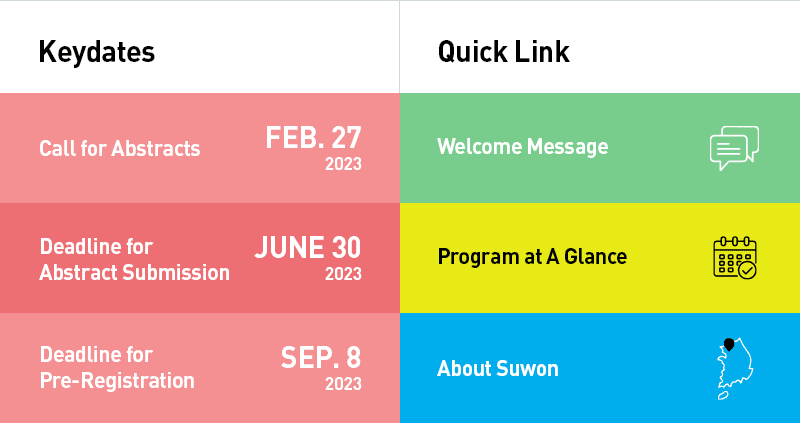 Keydates

Call for Abstracts
FEB. 27
2023

Deadline for Abstract Submission
JUNE 30
2023

Deadline for Pre-Registration
SEP. 8
2023

Quick Link

Welcome Message

Program at A Glance

About Suwon